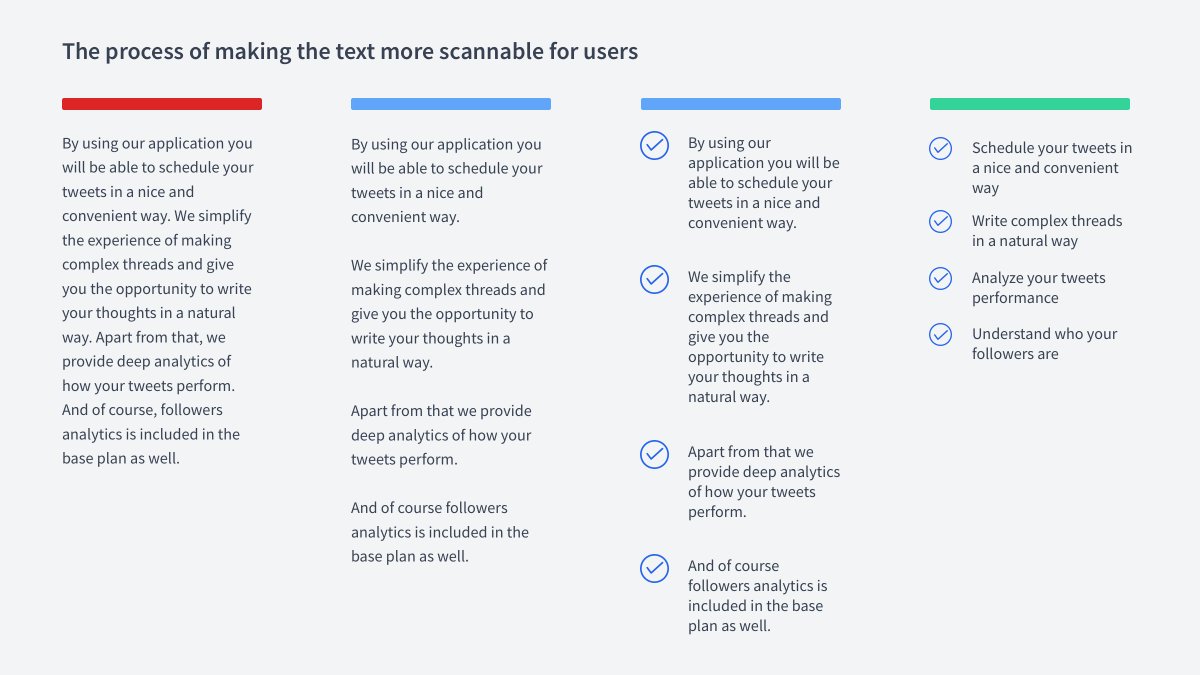 The process of making the text more scannable for users

By using our application you will be able to schedule your tweets in a nice and convenient way. We simplify the experience of making complex threads and give you the opportunity to write your thoughts in a natural way. Apart from that, we provide deep analytics of how your tweets perform. And of course, followers analytics is included in the base plan as well.

By using our application you will be able to schedule your tweets in a nice and convenient way.

We simplify the experience of making complex threads and give you the opportunity to write your thoughts in a natural way.

Apart from that we provide deep analytics of how your tweets perform.

And of course followers analytics is included in the base plan as well.

By using our application you will be able to schedule your tweets in a nice and convenient way.

We simplify the experience of making complex threads and give you the opportunity to write your thoughts in a natural way.

Apart from that we provide deep analytics of how your tweets perform.

And of course followers analytics is included in the base plan as well.

Schedule your tweets in a nice and convenient way

Write complex threads in a natural way

Analyze your tweets performance

Understand who your followers are